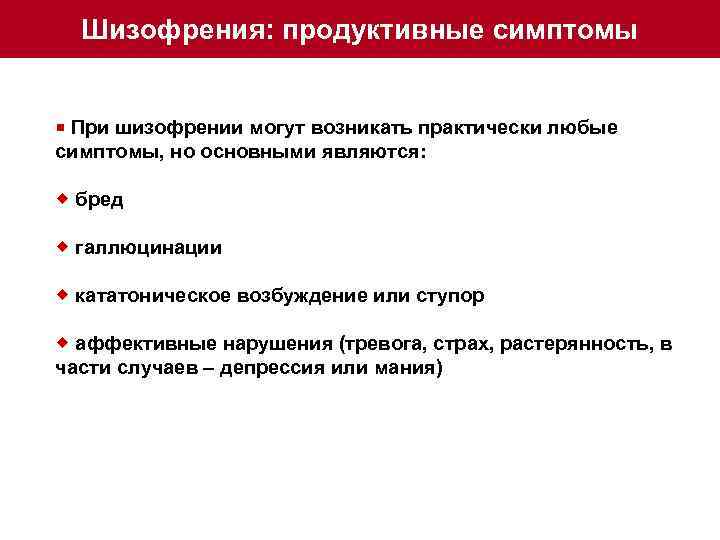 Шизофрения: продуктивные симптомы

▪ При шизофрении могут возникать практически любые симптомы, но основными являются:

◆ бред

◆ галлюцинации

◆ кататоническое возбуждение или ступор

◆ аффективные нарушения (тревога, страх, растерянность, в части случаев – депрессия или мания)